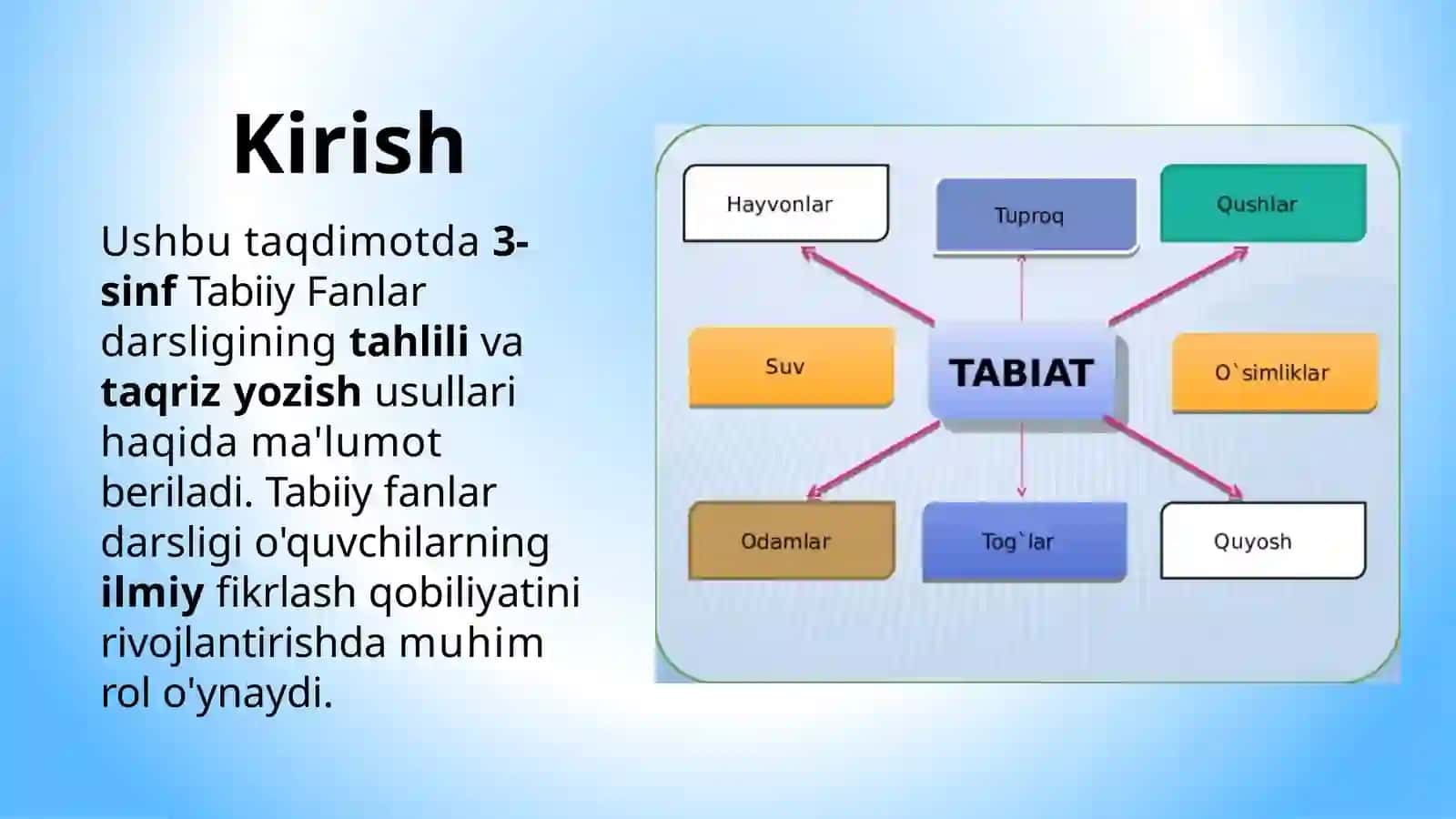 Kirish

Ushbu taqdimotda 3-sinf Tabiiy Fanlar darsligining tahlili va taqriz yozish usullari haqida ma'lumot beriladi. Tabiiy fanlar darsligi o'quvchilarning ilmiy fikrlash qobiliyatini rivojlantirishda muhim rol o'ynaydi.

Hayvonlar
Tuproq
Qushlar
Suv
TABIAT
O`simliklar
Odamlar
Tog`lar
Quyosh